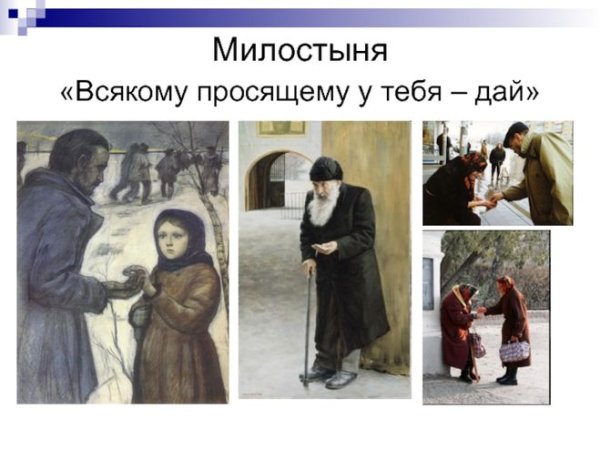 Милостыня
«Всякому просящему у тебя – дай»